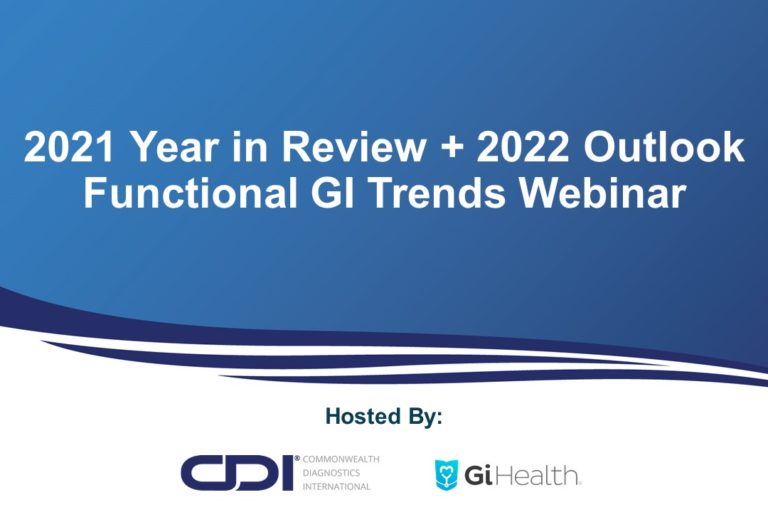 2021 Year in Review + 2022 Outlook
Functional GI Trends Webinar

Hosted By:

CDI® COMMONWEALTH DIAGNOSTICS INTERNATIONAL

GiHealth.